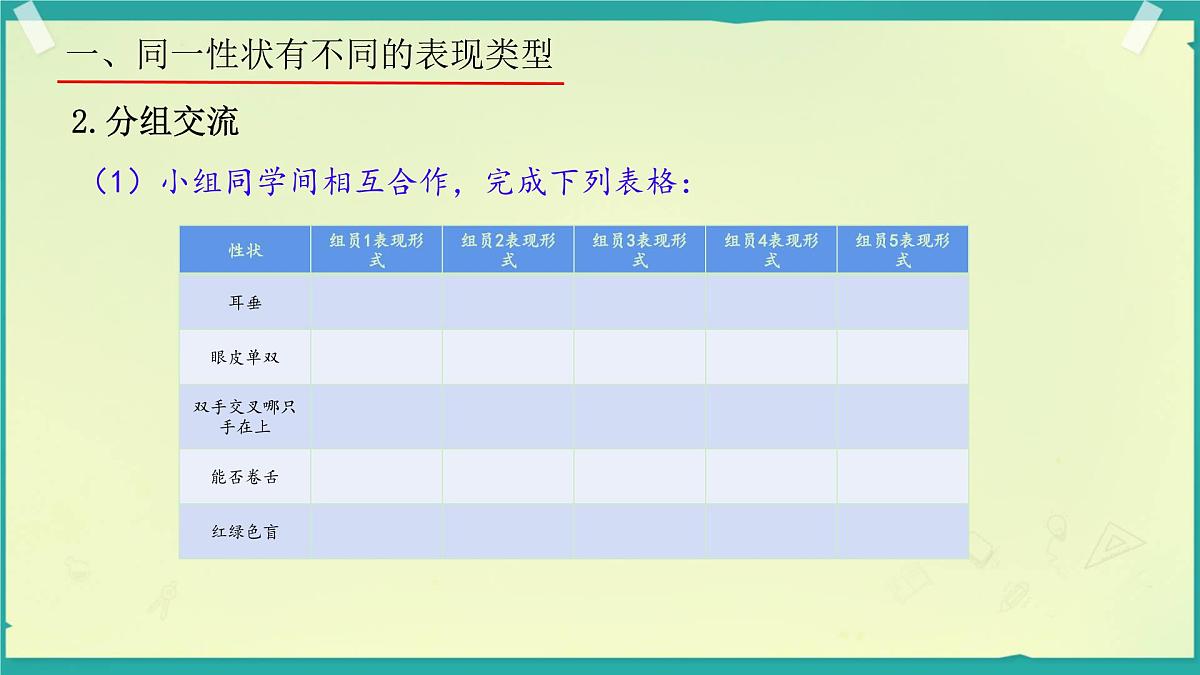 一、同一性状有不同的表现类型

2.分组交流

（1）小组同学间相互合作，完成下列表格：

| 性状 | 组员1表现形式 | 组员2表现形式 | 组员3表现形式 | 组员4表现形式 | 组员5表现形式 |
|---|---|---|---|---|---|
| 耳垂 | | | | | |
| 眼皮单双 | | | | | |
| 双手交叉哪只手在上 | | | | | |
| 能否卷舌 | | | | | |
| 红绿色盲 | | | | | |